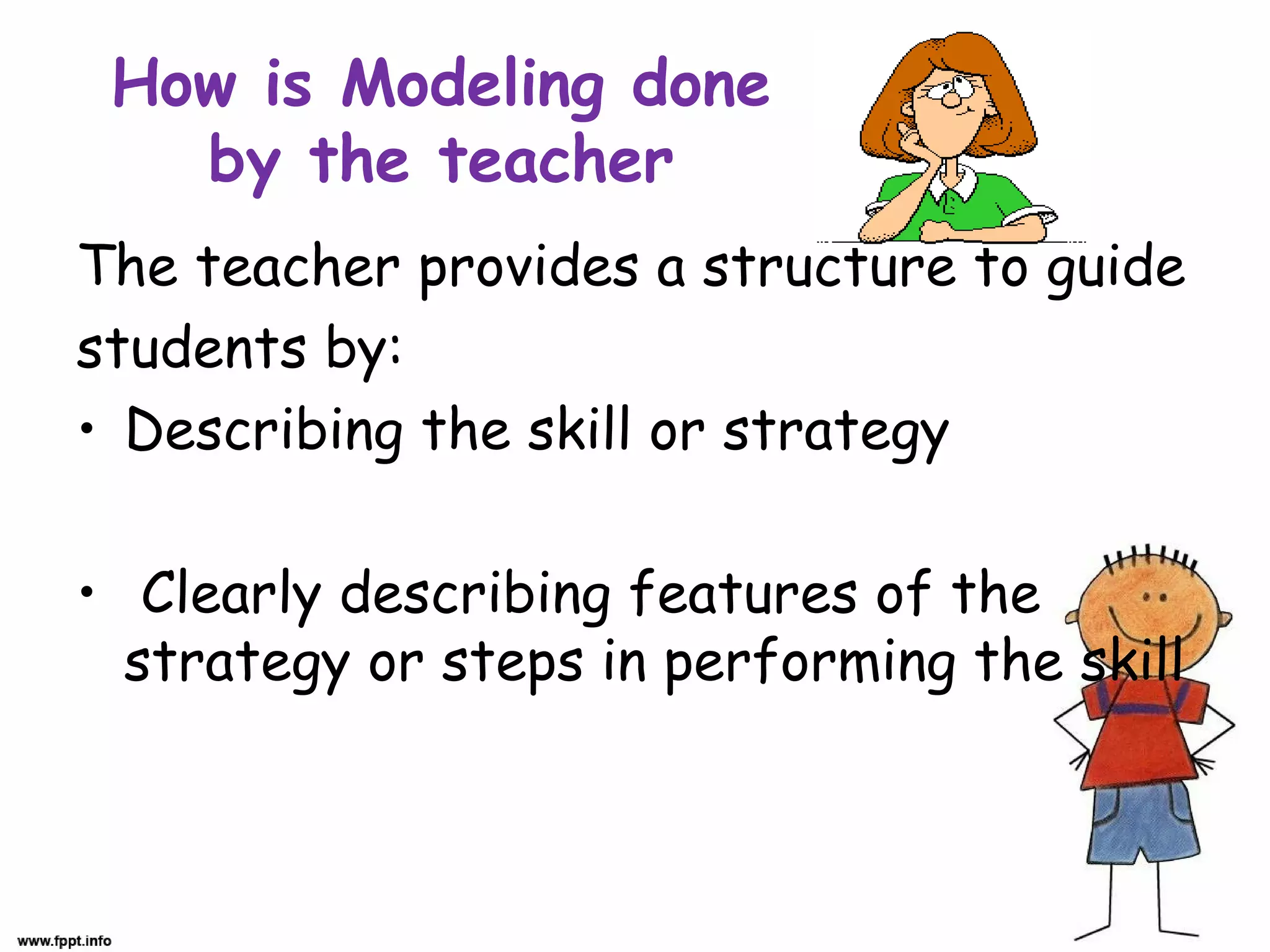 How is Modeling done by the teacher

The teacher provides a structure to guide students by:

• Describing the skill or strategy

• Clearly describing features of the strategy or steps in performing the skill

www.fppt.info